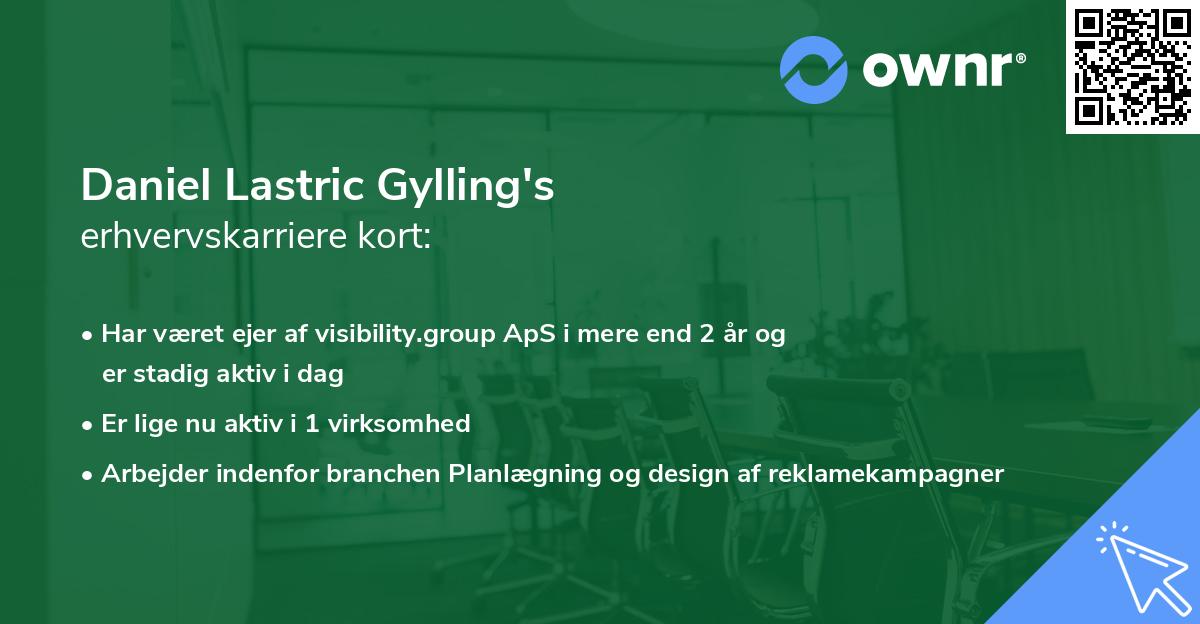 ownr®

Daniel Lastric Gylling's
erhvervskarriere kort:

• Har været ejer af visibility.group ApS i mere end 2 år og er stadig aktiv i dag
• Er lige nu aktiv i 1 virksomhed
• Arbejder indenfor branchen Planlægning og design af reklamekampagner